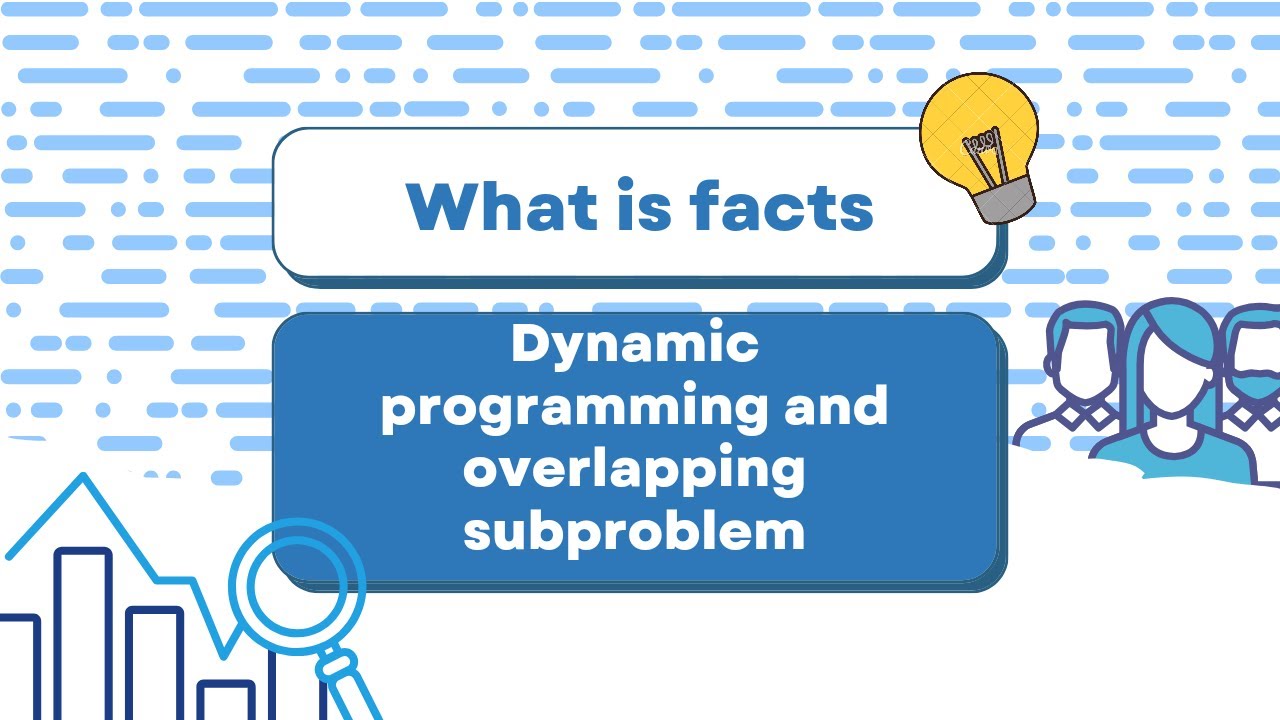 What is facts

Dynamic programming and overlapping subproblem